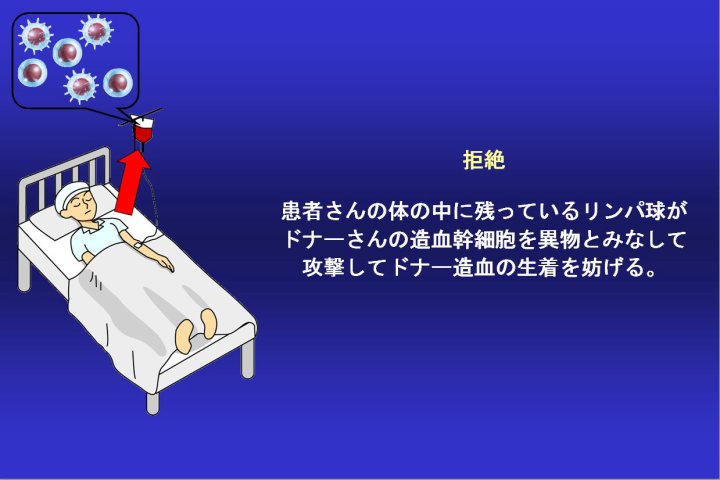 拒絶

患者さんの体の中に残っているリンパ球がドナーさんの造血幹細胞を異物とみなして攻撃してドナー造血の生着を妨げる。